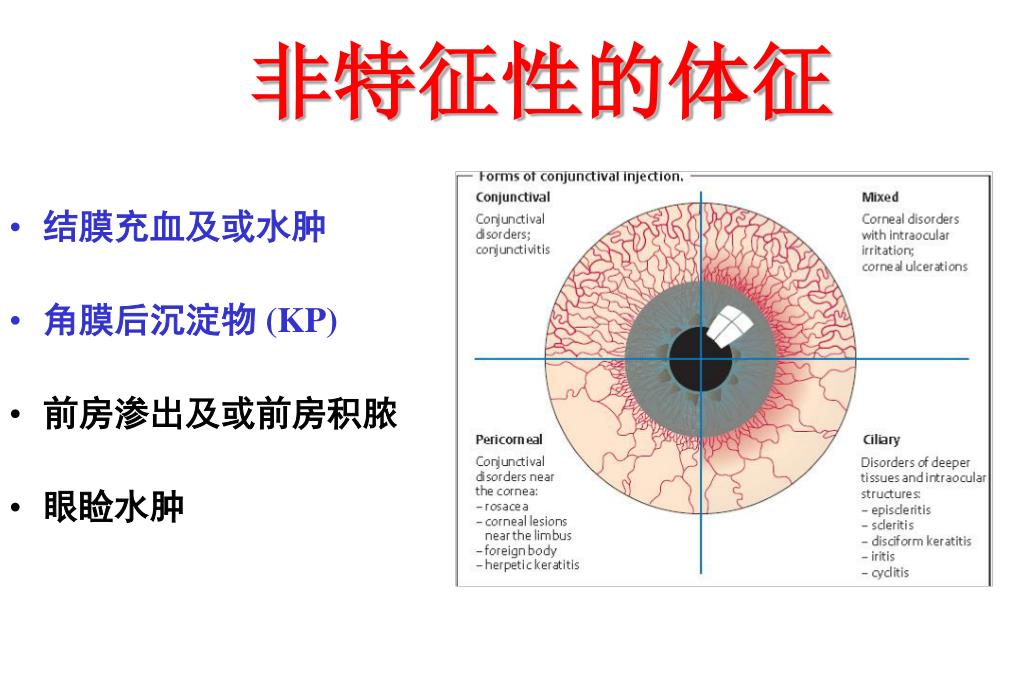 非特征性的体征

• 结膜充血及或水肿

• 角膜后沉淀物 (KP)

• 前房渗出及或前房积脓

• 眼睑水肿

Forms of conjunctival injection.

Conjunctival
Conjunctival disorders; conjunctivitis

Mixed
Corneal disorders with intraocular irritation; corneal ulcerations

Pericorneal
Conjunctival disorders near the cornea:
– rosacea
– corneal lesions near the limbus
– foreign body
– herpetic keratitis

Ciliary
Disorders of deeper tissues and intraocular structures:
– episcleritis
– scleritis
– disciform keratitis
– iritis
– cyclitis